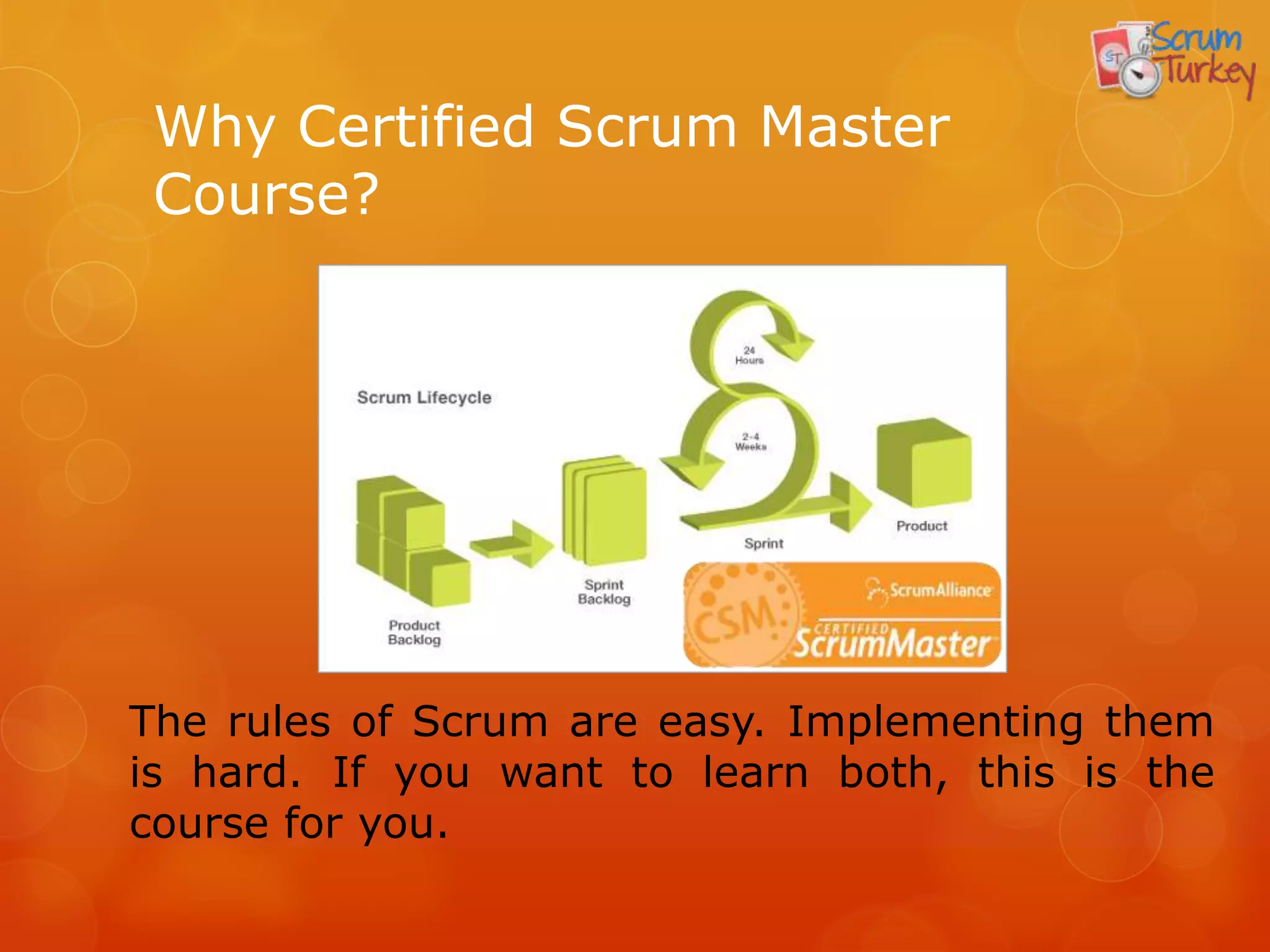 ST Scrum Turkey

Why Certified Scrum Master Course?

Scrum Lifecycle

24 Hours

2-4 Weeks

Product Backlog

Sprint Backlog

Sprint

Product

CSM

ScrumAlliance

CERTIFIED ScrumMaster

The rules of Scrum are easy. Implementing them is hard. If you want to learn both, this is the course for you.